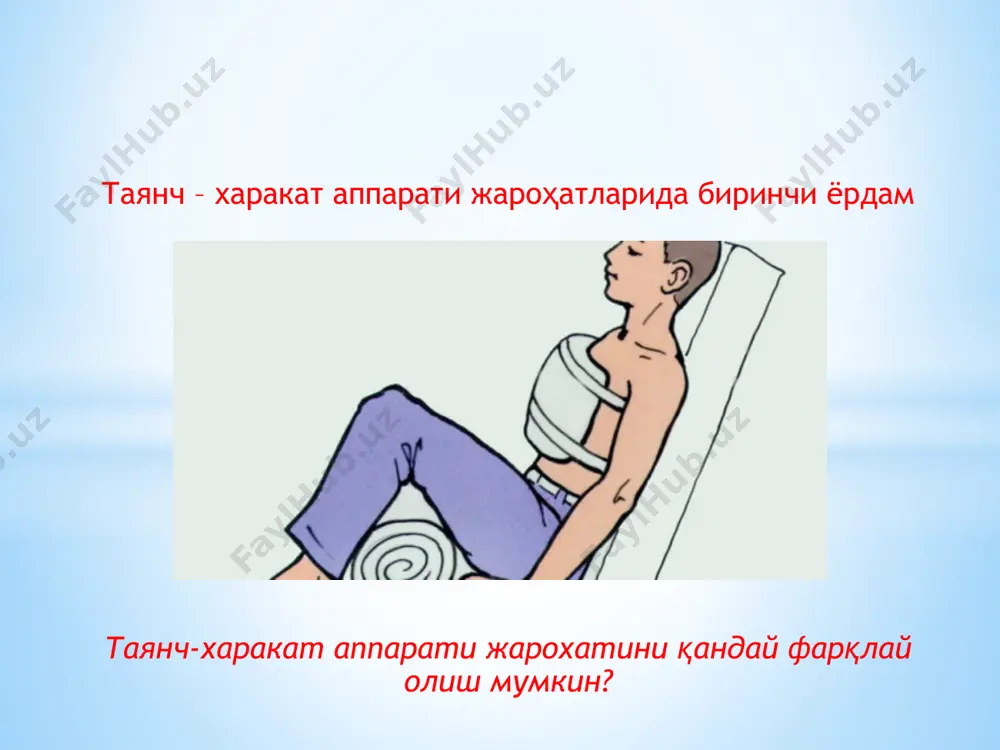 FaylHub.uz FaylHub.uz FaylHub.uz

Таянч – харакат аппарати жароҳатларида биринчи ёрдам

FaylHub.uz FaylHub.uz FaylHub.uz

Таянч-харакат аппарати жарохатини қандай фарқлай олиш мумкин?